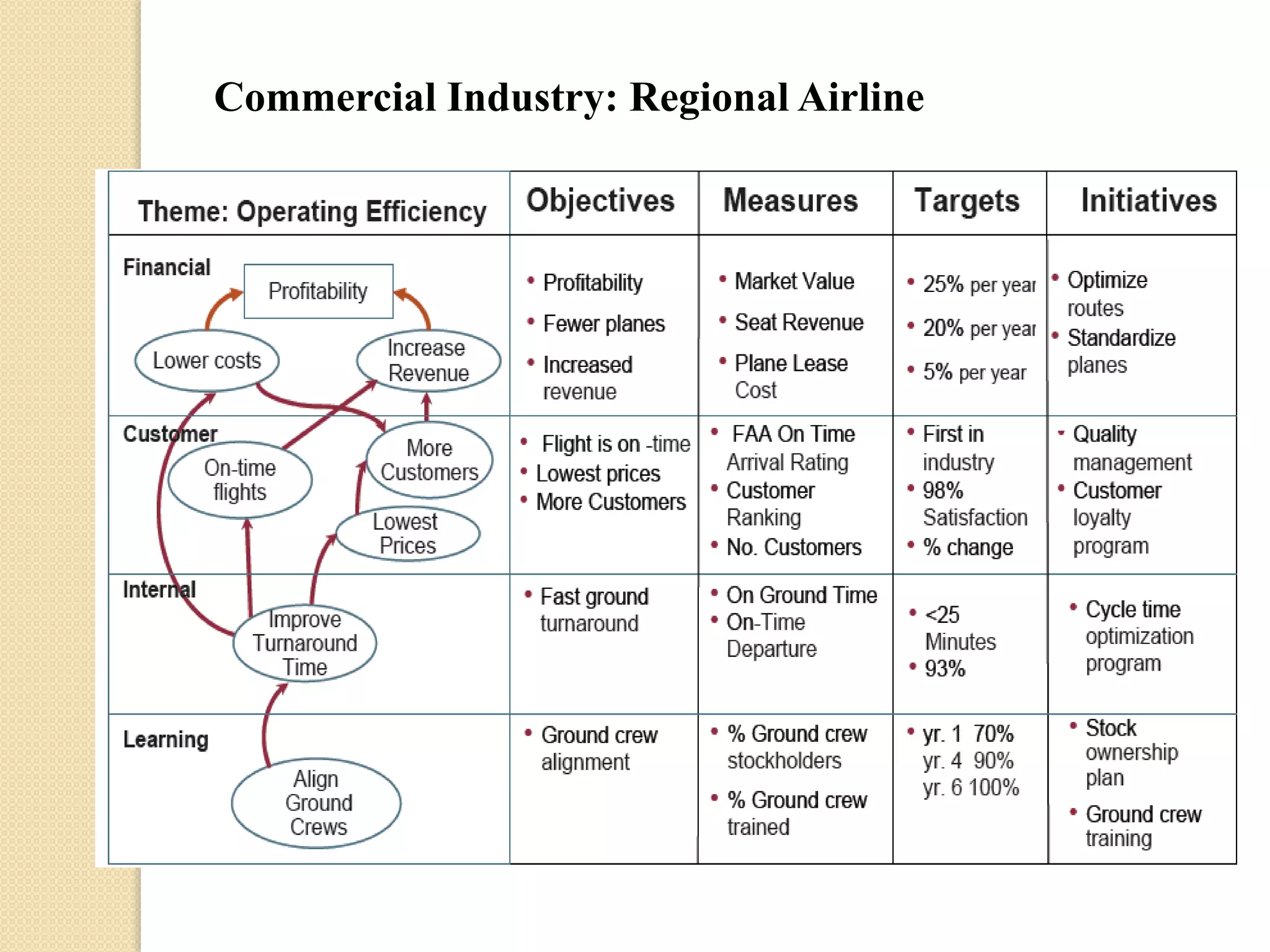 Commercial Industry: Regional Airline

| Theme: Operating Efficiency | Objectives | Measures | Targets | Initiatives |
|---|---|---|---|---|
| Financial Profitability Lower costs Increase Revenue | • Profitability • Fewer planes • Increased revenue | • Market Value • Seat Revenue • Plane Lease Cost | • 25% per year • 20% per year • 5% per year | • Optimize routes • Standardize planes |
| Customer On-time flights More Customers Lowest Prices | • Flight is on -time • Lowest prices • More Customers | • FAA On Time Arrival Rating • Customer Ranking • No. Customers | • First in industry • 98% Satisfaction • % change | • Quality management • Customer loyalty program |
| Internal Improve Turnaround Time | • Fast ground turnaround | • On Ground Time • On-Time Departure | • <25 Minutes • 93% | • Cycle time optimization program |
| Learning Align Ground Crews | • Ground crew alignment | • % Ground crew stockholders • % Ground crew trained | • yr. 1 70% yr. 4 90% yr. 6 100% | • Stock ownership plan • Ground crew training |